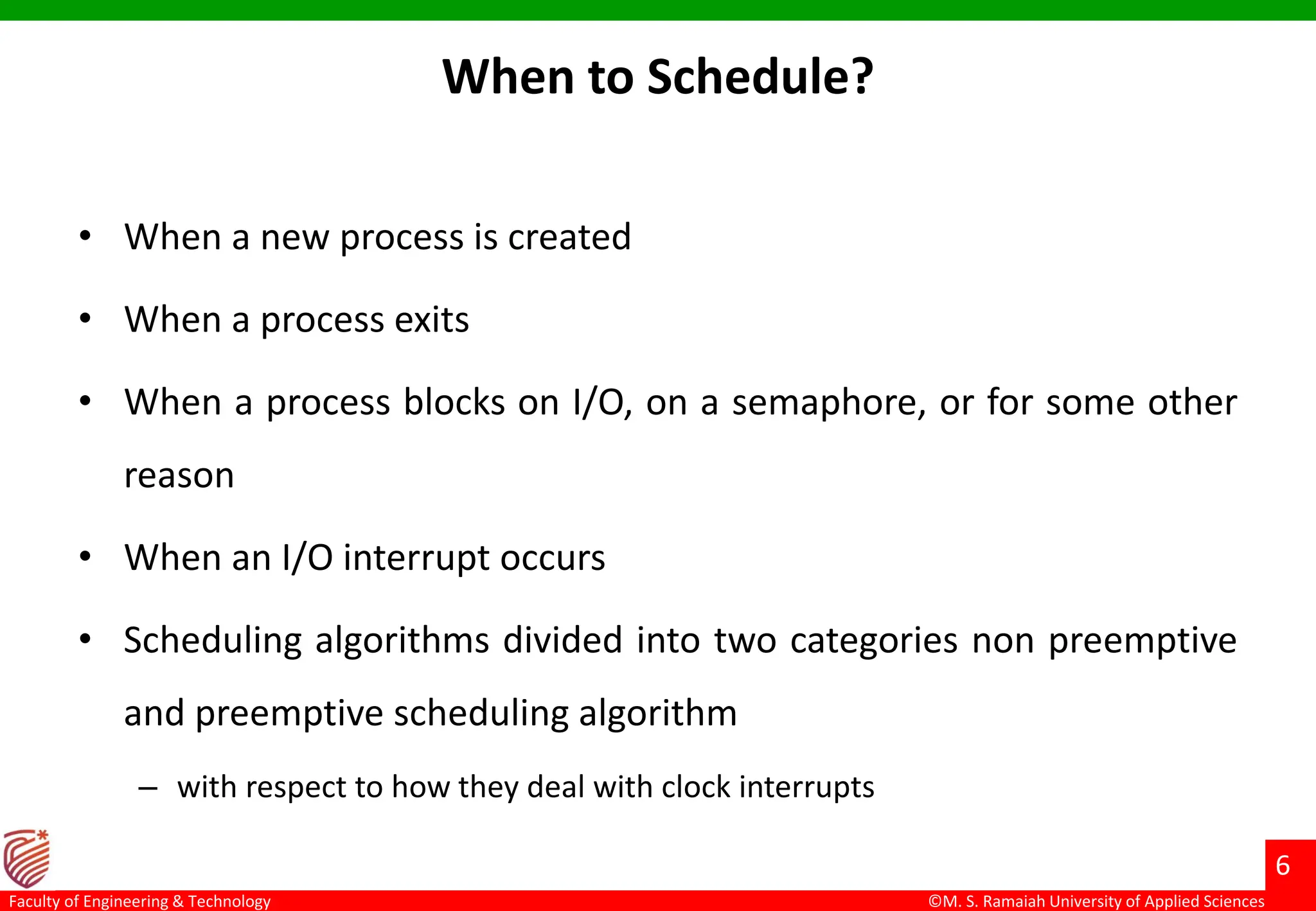 When to Schedule?

• When a new process is created

• When a process exits

• When a process blocks on I/O, on a semaphore, or for some other reason

• When an I/O interrupt occurs

• Scheduling algorithms divided into two categories non preemptive and preemptive scheduling algorithm

– with respect to how they deal with clock interrupts

6

Faculty of Engineering & Technology

©M. S. Ramaiah University of Applied Sciences